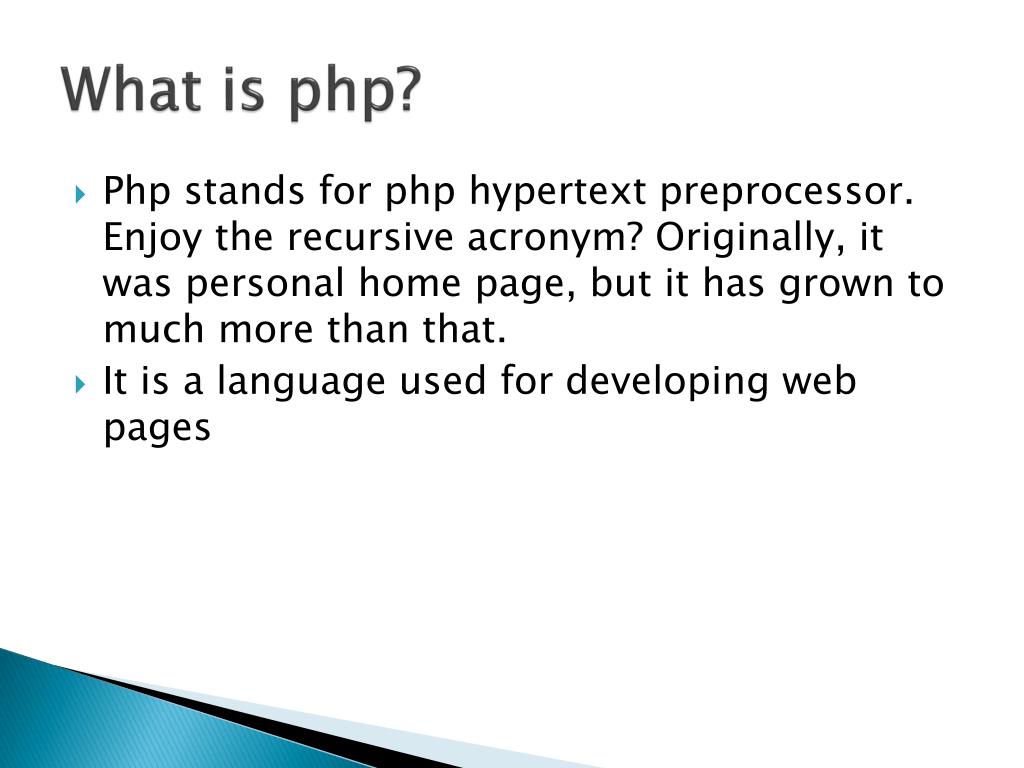 What is php?

Php stands for php hypertext preprocessor. Enjoy the recursive acronym? Originally, it was personal home page, but it has grown to much more than that.

It is a language used for developing web pages